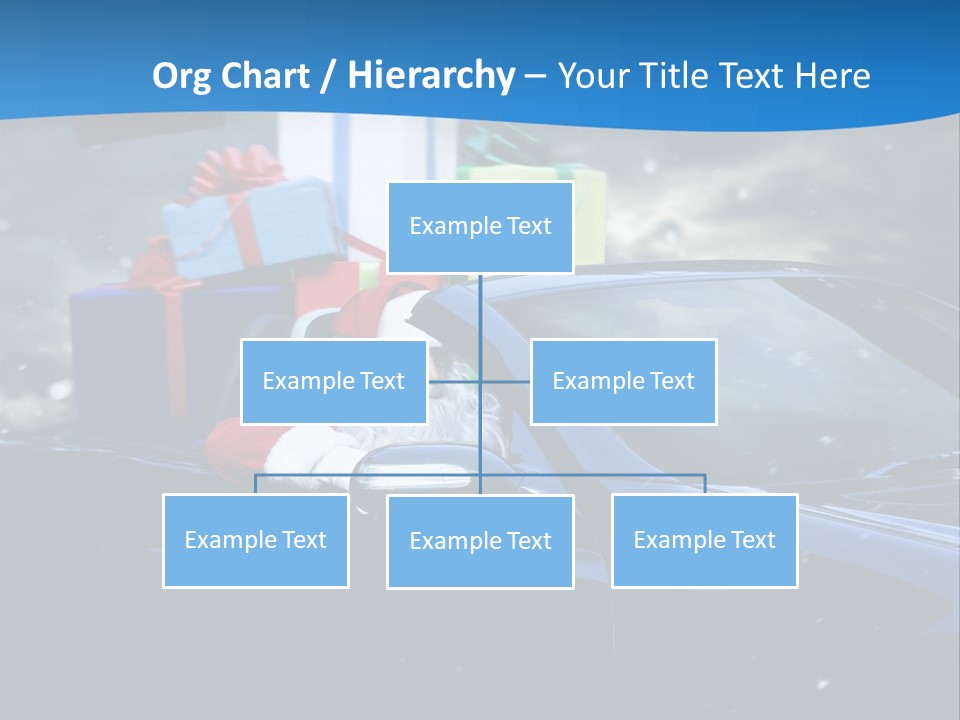 Org Chart / Hierarchy – Your Title Text Here

Example Text

Example Text

Example Text

Example Text

Example Text

Example Text